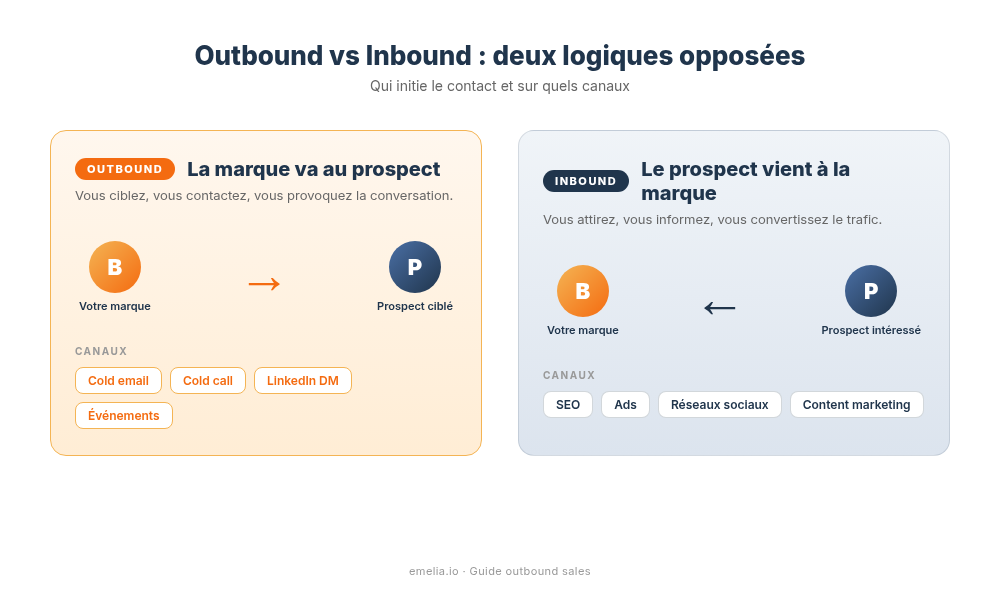 Outbound vs Inbound : deux logiques opposées
Qui initie le contact et sur quels canaux

OUTBOUND La marque va au prospect
Vous ciblez, vous contactez, vous provoquez la conversation.

B
Votre marque
→
P
Prospect ciblé

CANAUX
Cold email
Cold call
LinkedIn DM
Événements

INBOUND Le prospect vient à la marque
Vous attirez, vous informez, vous convertissez le trafic.

B
Votre marque
←
P
Prospect intéressé

CANAUX
SEO
Ads
Réseaux sociaux
Content marketing

emelia.io · Guide outbound sales